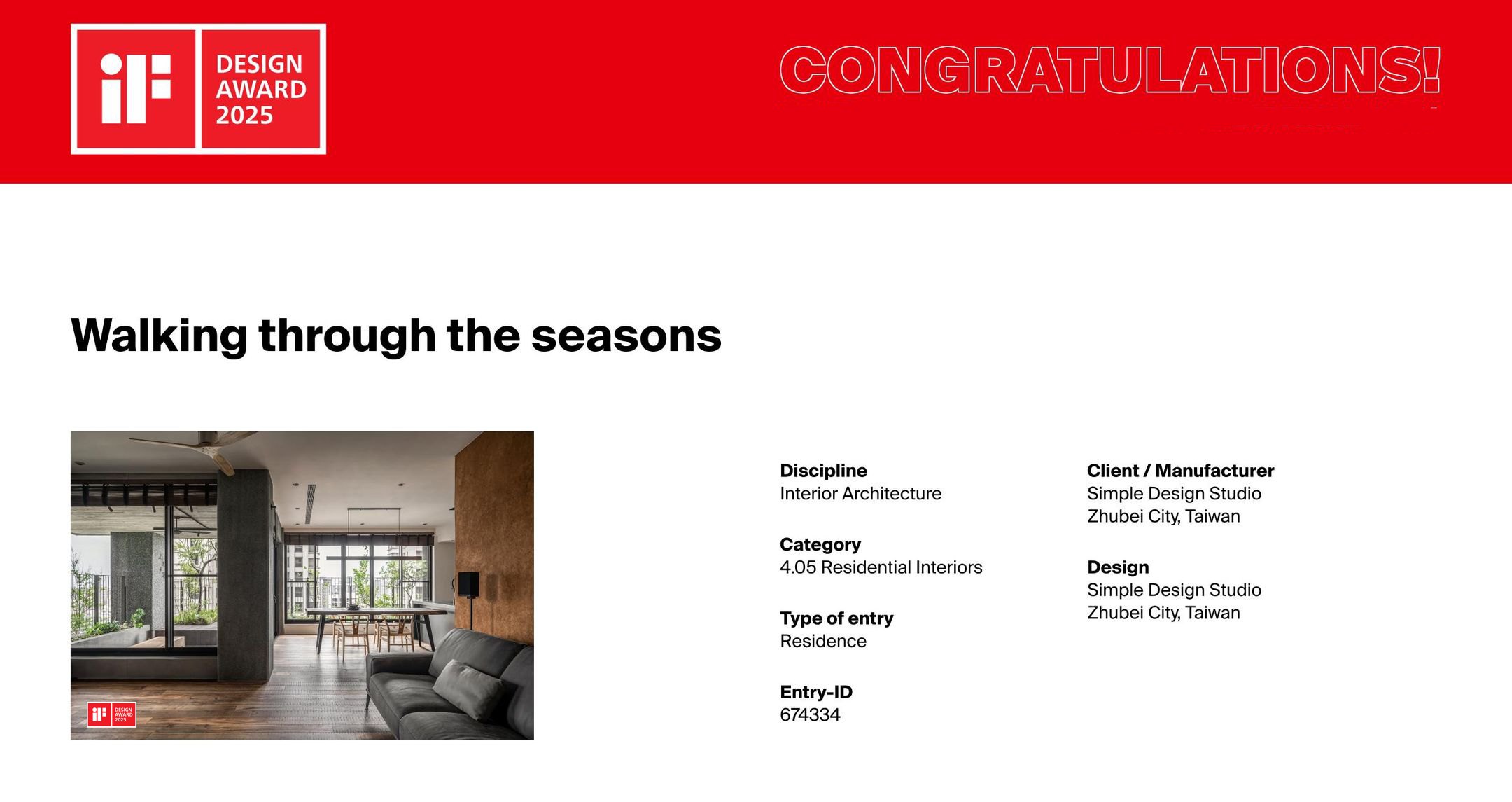 iF DESIGN AWARD 2025

CONGRATULATIONS!

Walking through the seasons

iF DESIGN AWARD 2025

Discipline
Interior Architecture

Category
4.05 Residential Interiors

Type of entry
Residence

Entry-ID
674334

Client / Manufacturer
Simple Design Studio
Zhubei City, Taiwan

Design
Simple Design Studio
Zhubei City, Taiwan